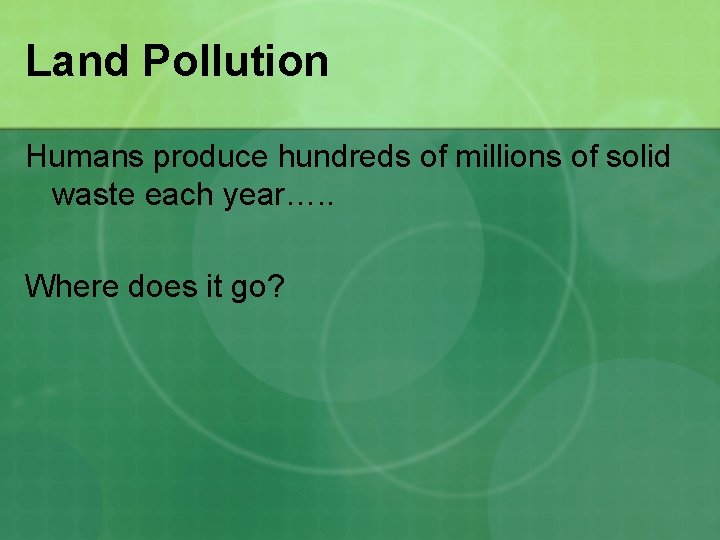 Land Pollution

Humans produce hundreds of millions of solid waste each year…..

Where does it go?